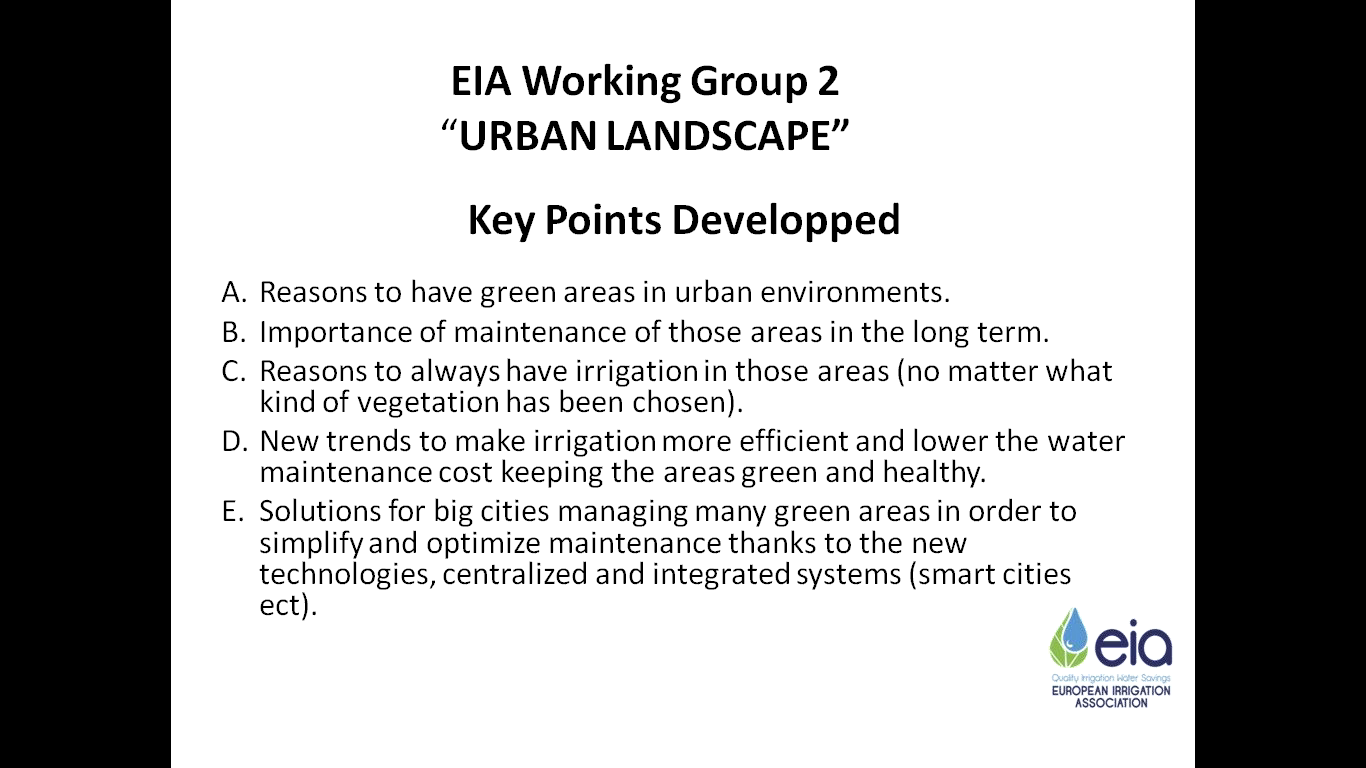 EIA Working Group 2
“URBAN LANDSCAPE”

Key Points Developped

A. Reasons to have green areas in urban environments.
B. Importance of maintenance of those areas in the long term.
C. Reasons to always have irrigation in those areas (no matter what kind of vegetation has been chosen).
D. New trends to make irrigation more efficient and lower the water maintenance cost keeping the areas green and healthy.
E. Solutions for big cities managing many green areas in order to simplify and optimize maintenance thanks to the new technologies, centralized and integrated systems (smart cities ect).

eia
Quality Irrigation Water Savings
EUROPEAN IRRIGATION ASSOCIATION